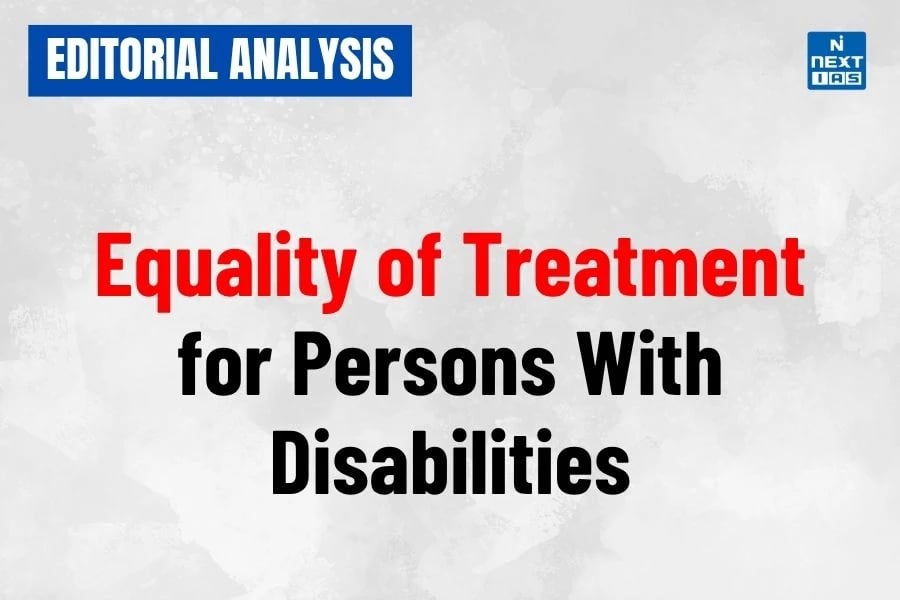 EDITORIAL ANALYSIS

N
NEXT
IAS

Equality of Treatment for Persons With Disabilities